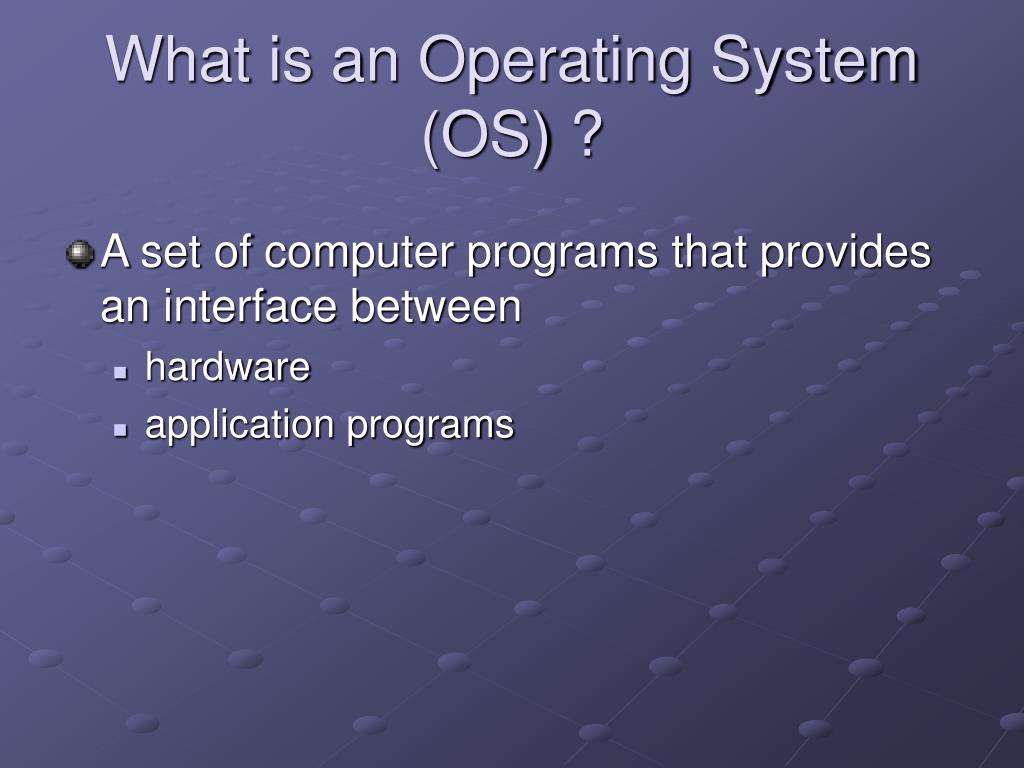 What is an Operating System (OS) ?

A set of computer programs that provides an interface between

- hardware
- application programs